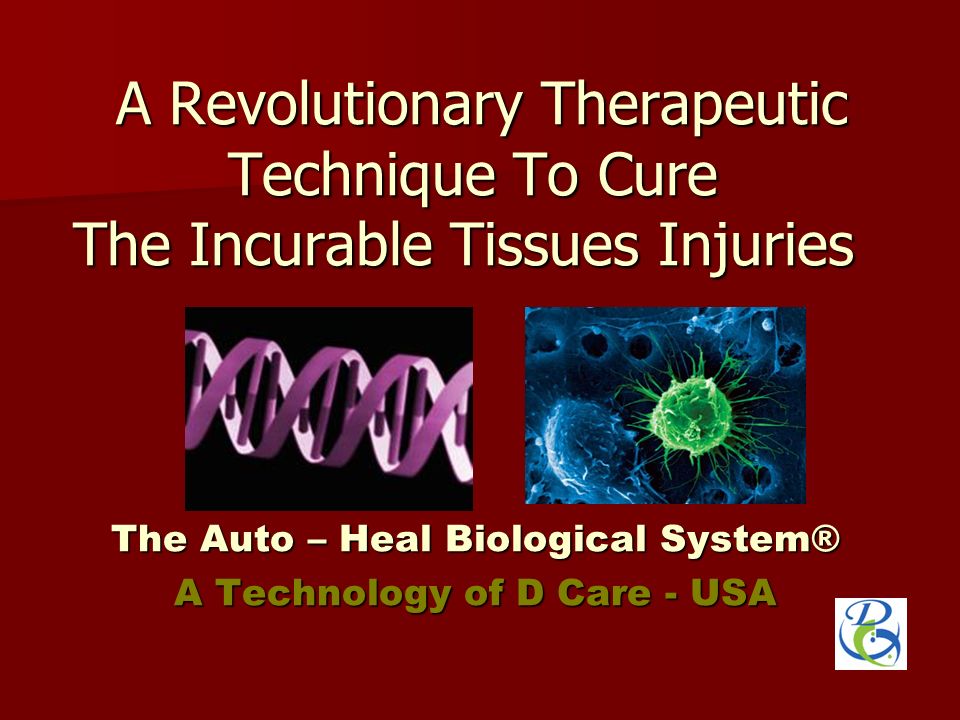 A Revolutionary Therapeutic Technique To Cure The Incurable Tissues Injuries

The Auto – Heal Biological System®

A Technology of D Care - USA